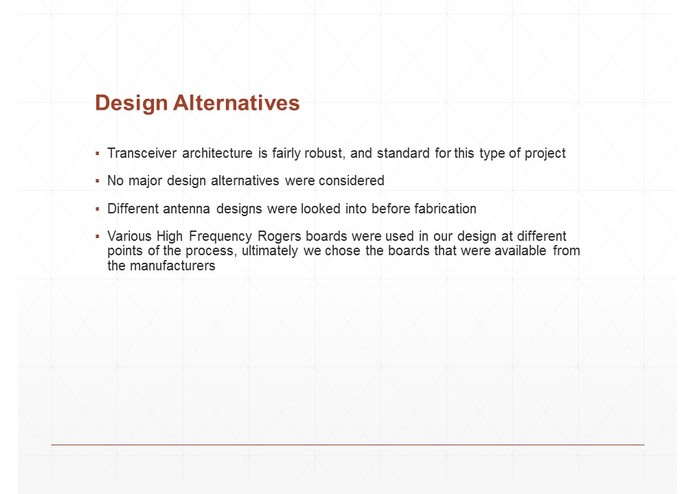 Design Alternatives

▪ Transceiver architecture is fairly robust, and standard for this type of project

▪ No major design alternatives were considered

▪ Different antenna designs were looked into before fabrication

▪ Various High Frequency Rogers boards were used in our design at different points of the process, ultimately we chose the boards that were available from the manufacturers